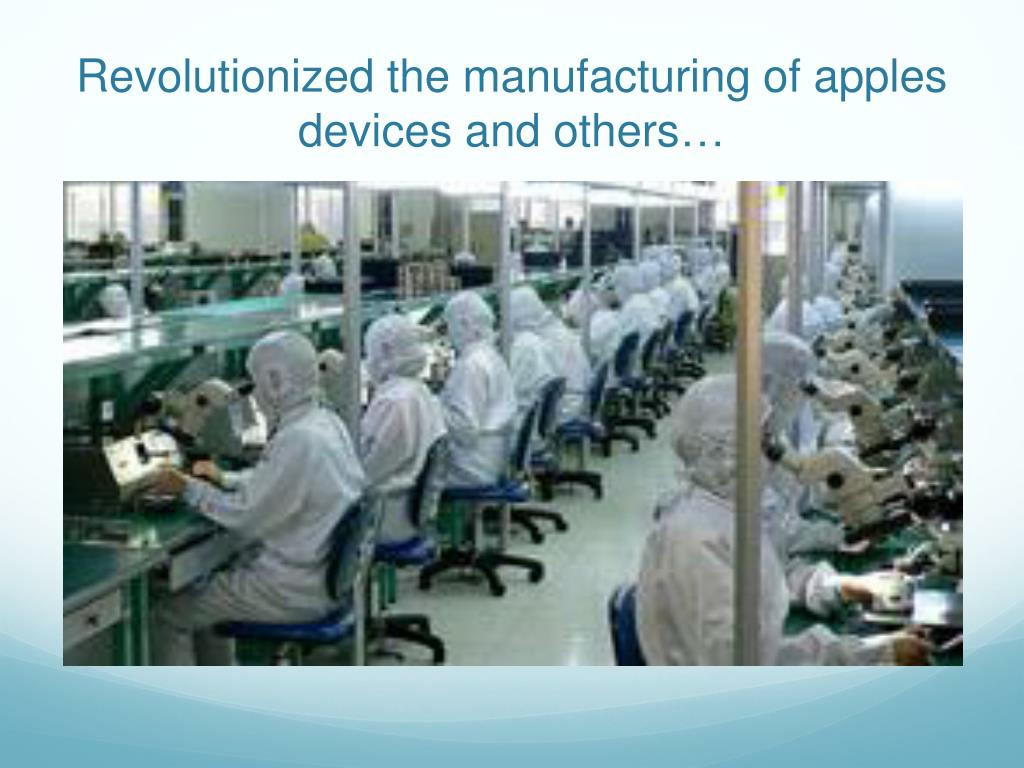 Revolutionized the manufacturing of apples devices and others…